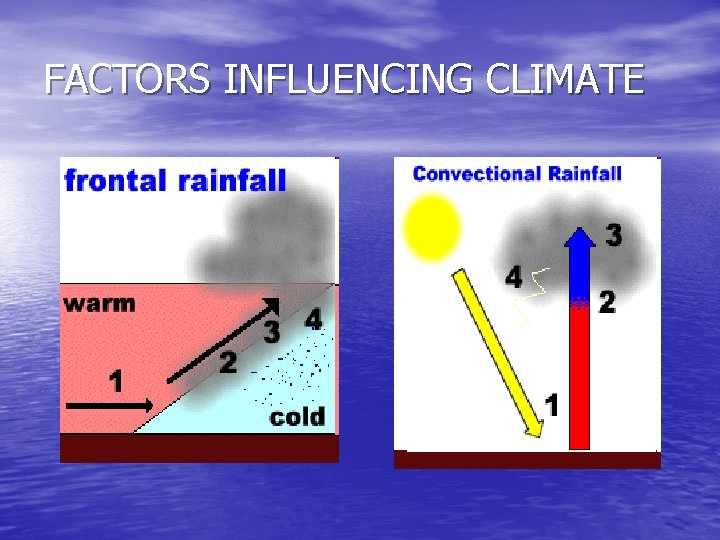 FACTORS INFLUENCING CLIMATE

frontal rainfall

warm

1

2

3

4

cold

Convectional Rainfall

3

4

2

1